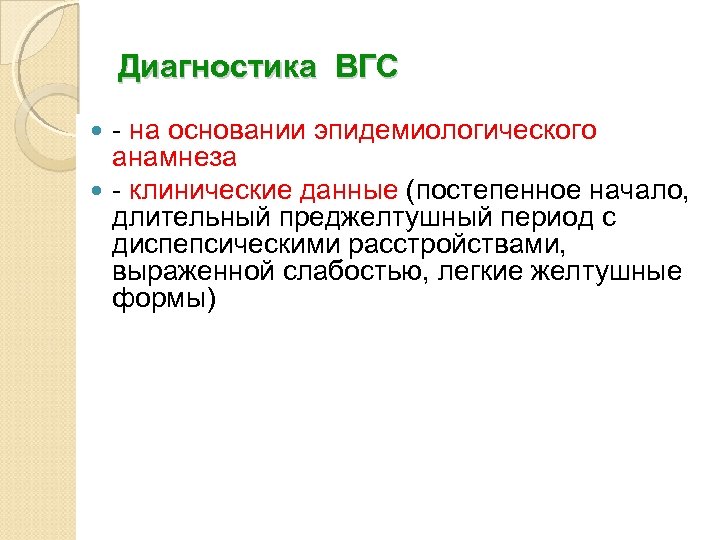 Диагностика ВГС

- на основании эпидемиологического анамнеза

- клинические данные (постепенное начало, длительный преджелтушный период с диспепсическими расстройствами, выраженной слабостью, легкие желтушные формы)